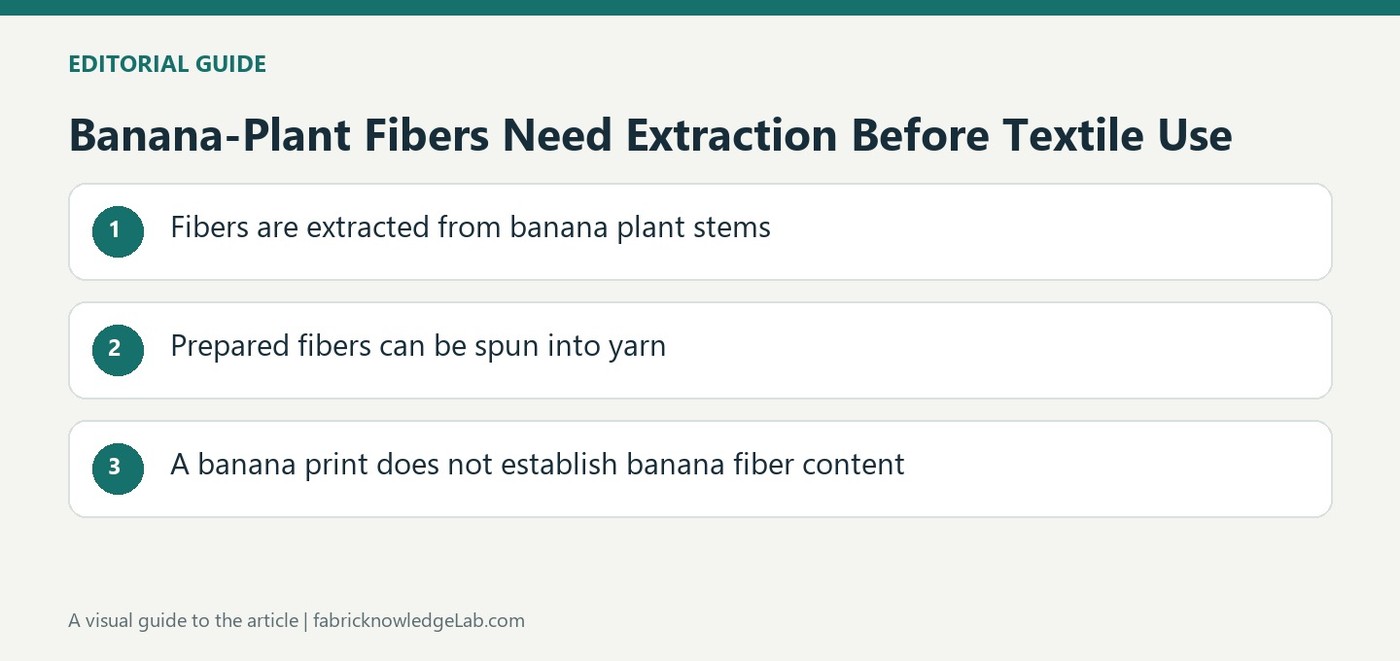 EDITORIAL GUIDE

Banana-Plant Fibers Need Extraction Before Textile Use

1 Fibers are extracted from banana plant stems

2 Prepared fibers can be spun into yarn

3 A banana print does not establish banana fiber content

A visual guide to the article | fabricknowledgeLab.com